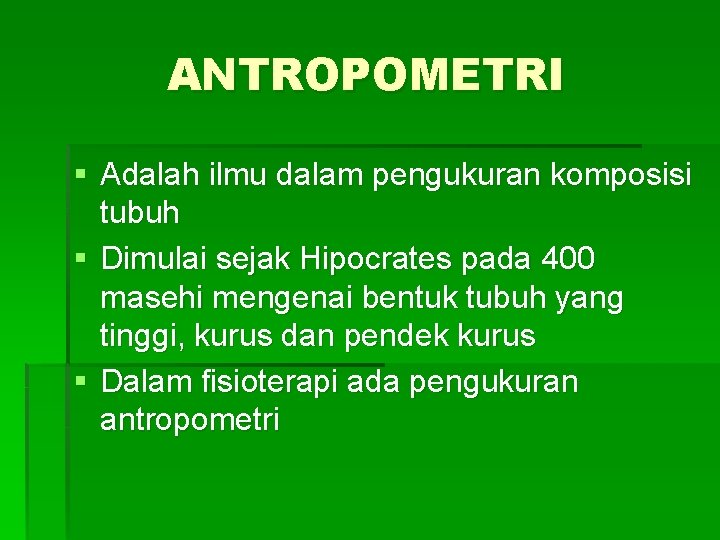 ANTROPOMETRI

▪ Adalah ilmu dalam pengukuran komposisi tubuh

▪ Dimulai sejak Hipocrates pada 400 masehi mengenai bentuk tubuh yang tinggi, kurus dan pendek kurus

▪ Dalam fisioterapi ada pengukuran antropometri